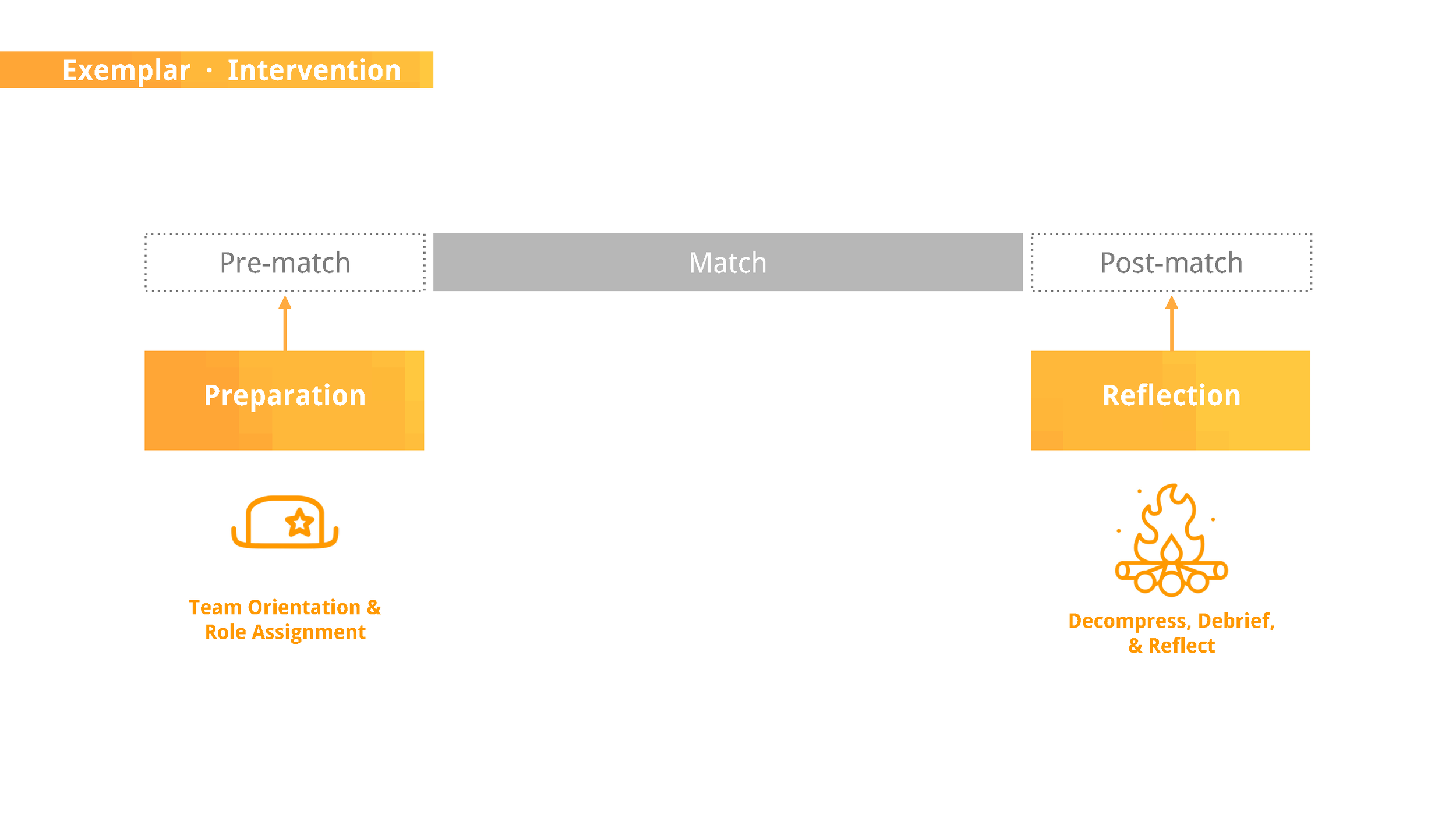 Exemplar · Intervention

Pre-match

Match

Post-match

Preparation

Reflection

Team Orientation & Role Assignment

Decompress, Debrief, & Reflect